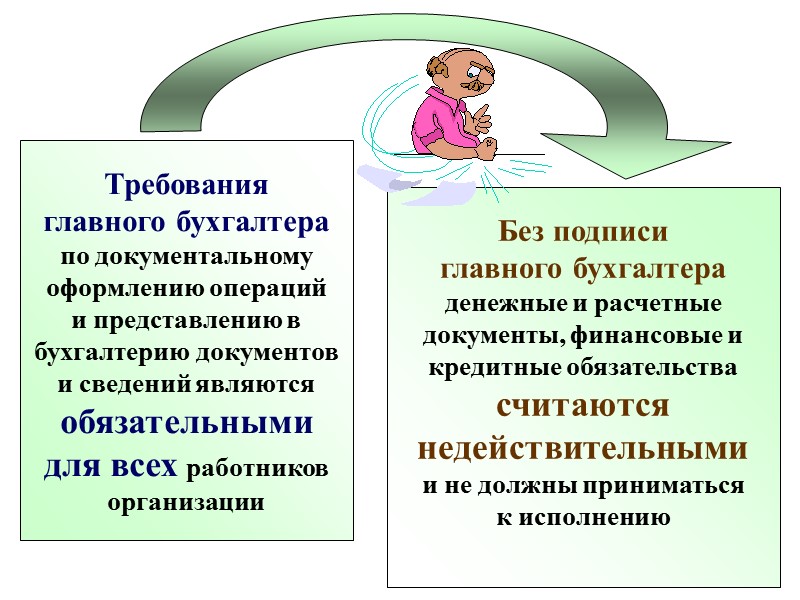 Требования главного бухгалтера по документальному оформлению операций и представлению в бухгалтерию документов и сведений являются обязательными для всех работников организации

Без подписи главного бухгалтера денежные и расчетные документы, финансовые и кредитные обязательства считаются недействительными и не должны приниматься к исполнению